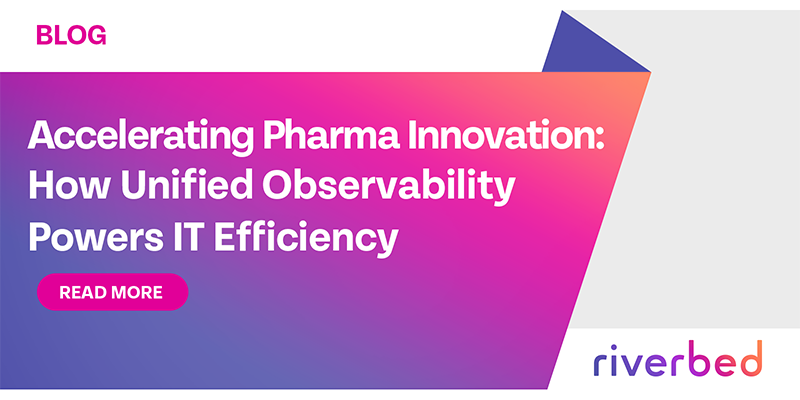 BLOG

Accelerating Pharma Innovation: How Unified Observability Powers IT Efficiency

READ MORE

riverbed